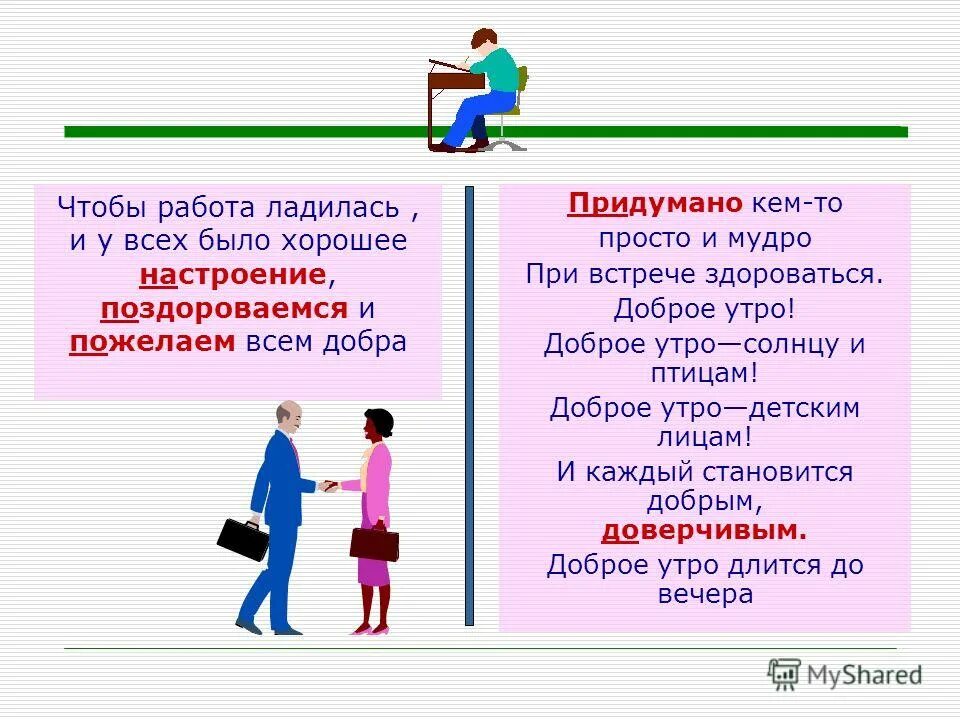 Чтобы работа ладилась , и у всех было хорошее настроение, поздороваемся и пожелаем всем добра

Придумано кем-то
просто и мудро
При встрече здороваться.
Доброе утро!
Доброе утро—солнцу и птицам!
Доброе утро—детским лицам!
И каждый становится добрым, доверчивым.
Доброе утро длится до вечера

MyShared